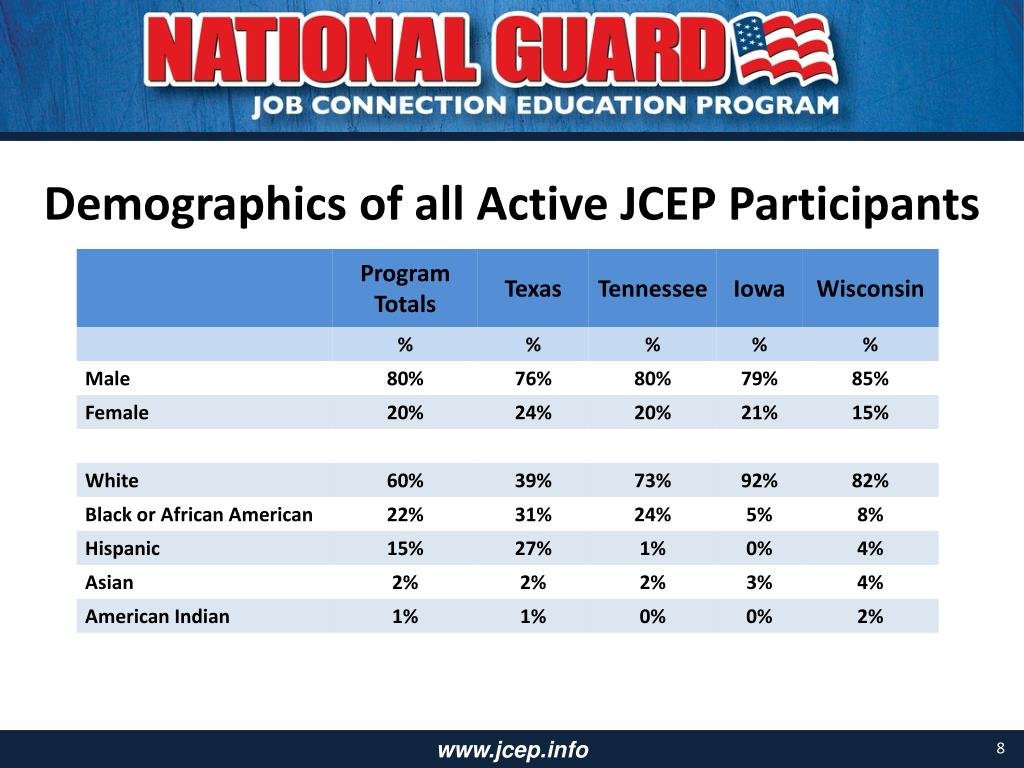 NATIONAL GUARD
JOB CONNECTION EDUCATION PROGRAM

Demographics of all Active JCEP Participants

| | Program Totals | Texas | Tennessee | Iowa | Wisconsin |
|---|---|---|---|---|---|
| | % | % | % | % | % |
| Male | 80% | 76% | 80% | 79% | 85% |
| Female | 20% | 24% | 20% | 21% | 15% |
| | | | | | |
| White | 60% | 39% | 73% | 92% | 82% |
| Black or African American | 22% | 31% | 24% | 5% | 8% |
| Hispanic | 15% | 27% | 1% | 0% | 4% |
| Asian | 2% | 2% | 2% | 3% | 4% |
| American Indian | 1% | 1% | 0% | 0% | 2% |

www.jcep.info

8